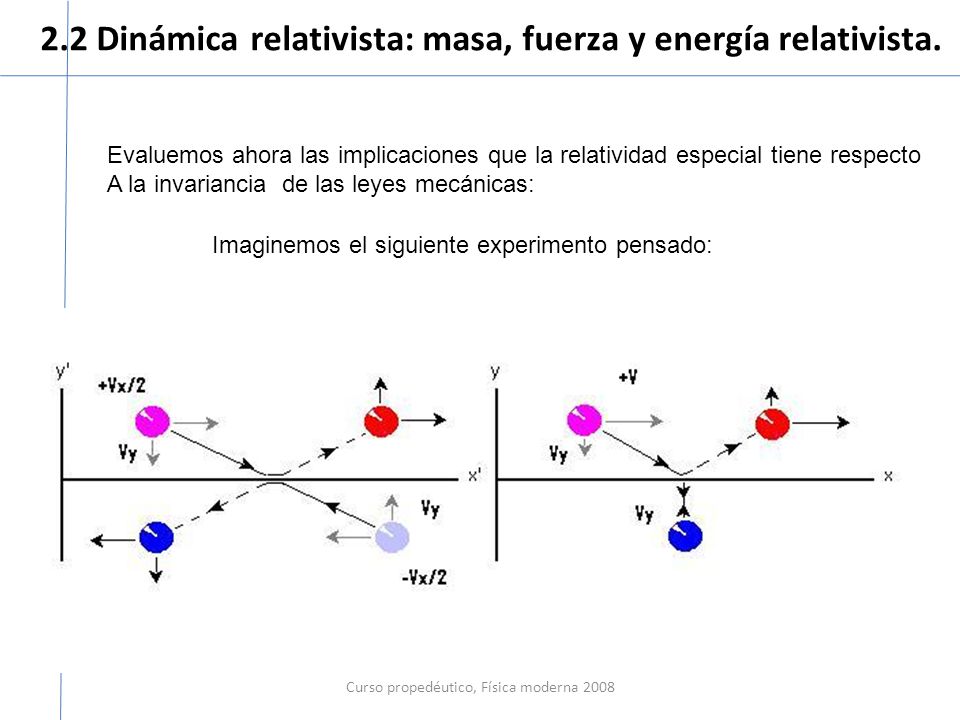 2.2 Dinámica relativista: masa, fuerza y energía relativista.

Evaluemos ahora las implicaciones que la relatividad especial tiene respecto A la invariancia de las leyes mecánicas:

Imaginemos el siguiente experimento pensado:

y'
+Vx/2
Vy
x'
Vy
-Vx/2

y
+V
Vy
x
Vy

Curso propedéutico, Física moderna 2008